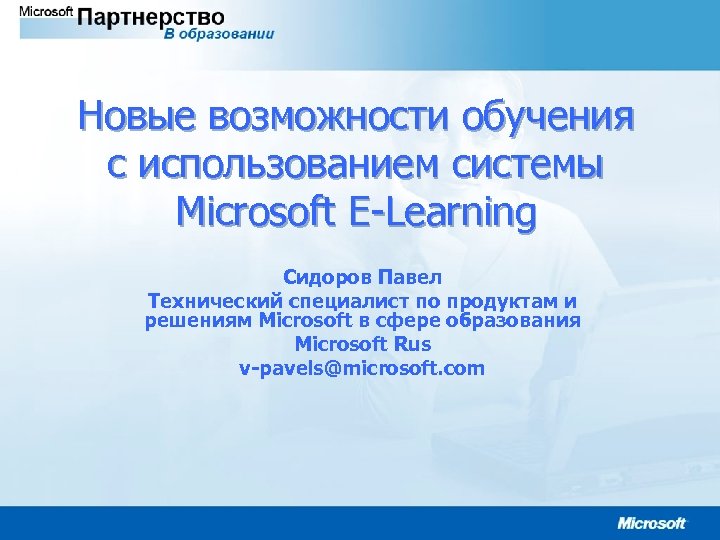 Microsoft Партнерство
В образовании

Новые возможности обучения с использованием системы Microsoft E-Learning

Сидоров Павел
Технический специалист по продуктам и решениям Microsoft в сфере образования
Microsoft Rus
v-pavels@microsoft.com

Microsoft